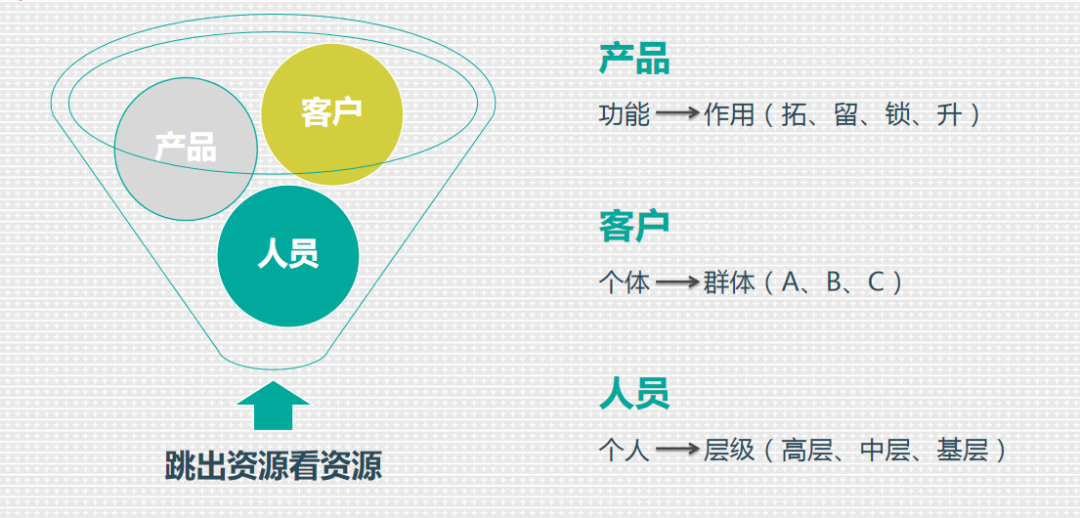 客户
产品
人员
跳出资源看资源

产品
功能 ⟶ 作用（拓、留、锁、升）

客户
个体 ⟶ 群体（A、B、C）

人员
个人 ⟶ 层级（高层、中层、基层）